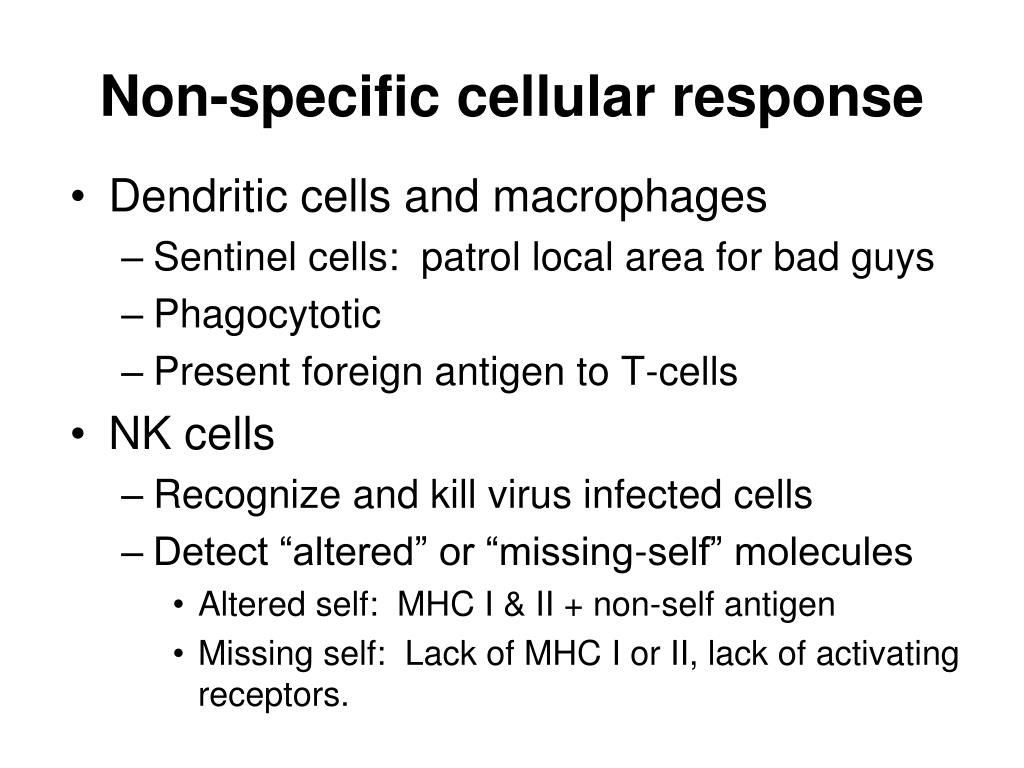 Non-specific cellular response

• Dendritic cells and macrophages
– Sentinel cells: patrol local area for bad guys
– Phagocytotic
– Present foreign antigen to T-cells
• NK cells
– Recognize and kill virus infected cells
– Detect “altered” or “missing-self” molecules
• Altered self: MHC I & II + non-self antigen
• Missing self: Lack of MHC I or II, lack of activating receptors.